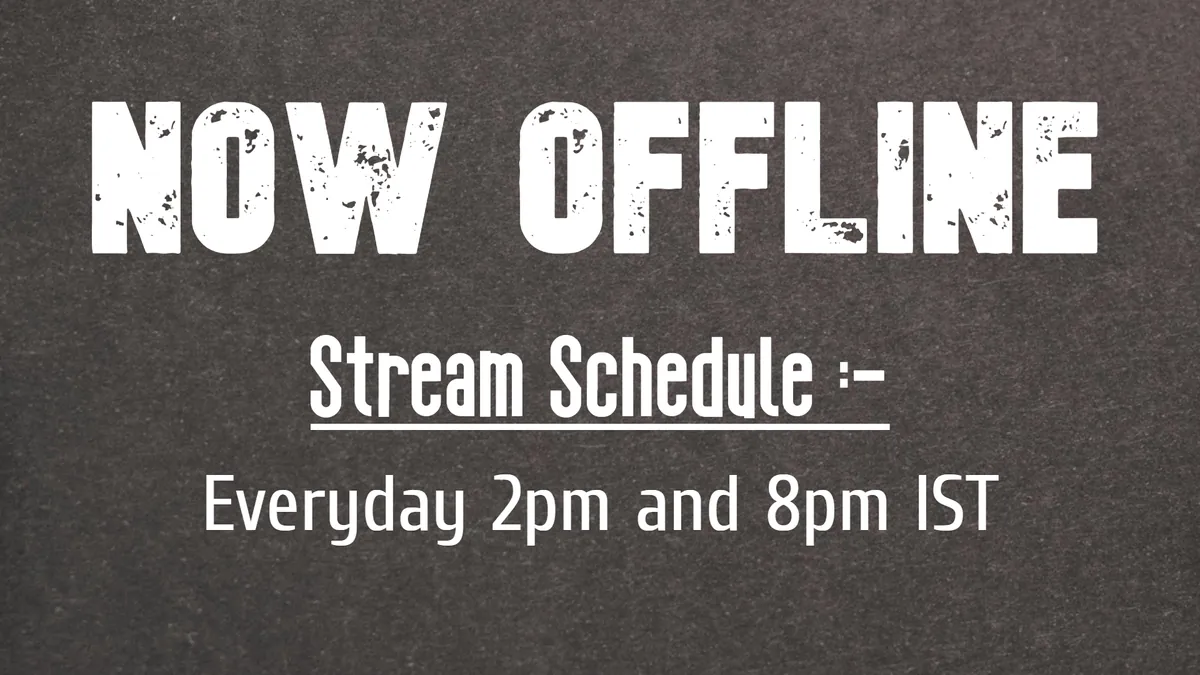 NOW OFFLINE

Stream Schedule :-

Everyday 2pm and 8pm IST